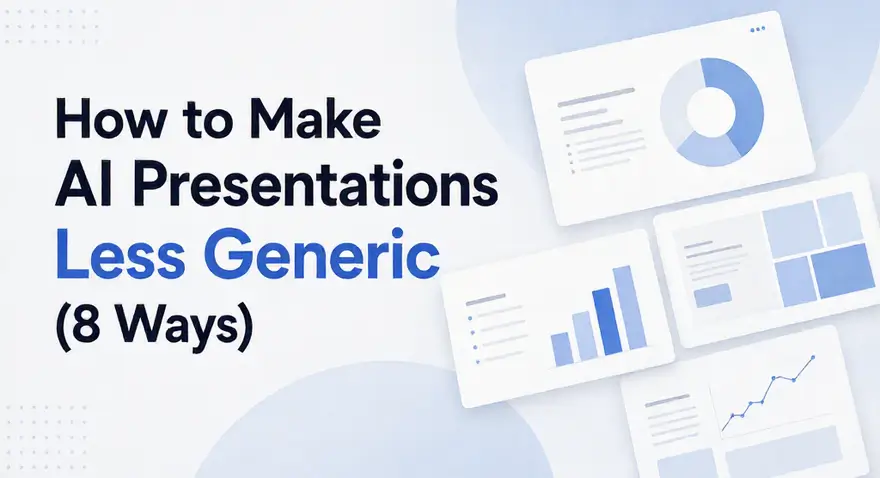 How to Make AI Presentations Less Generic (8 Ways)